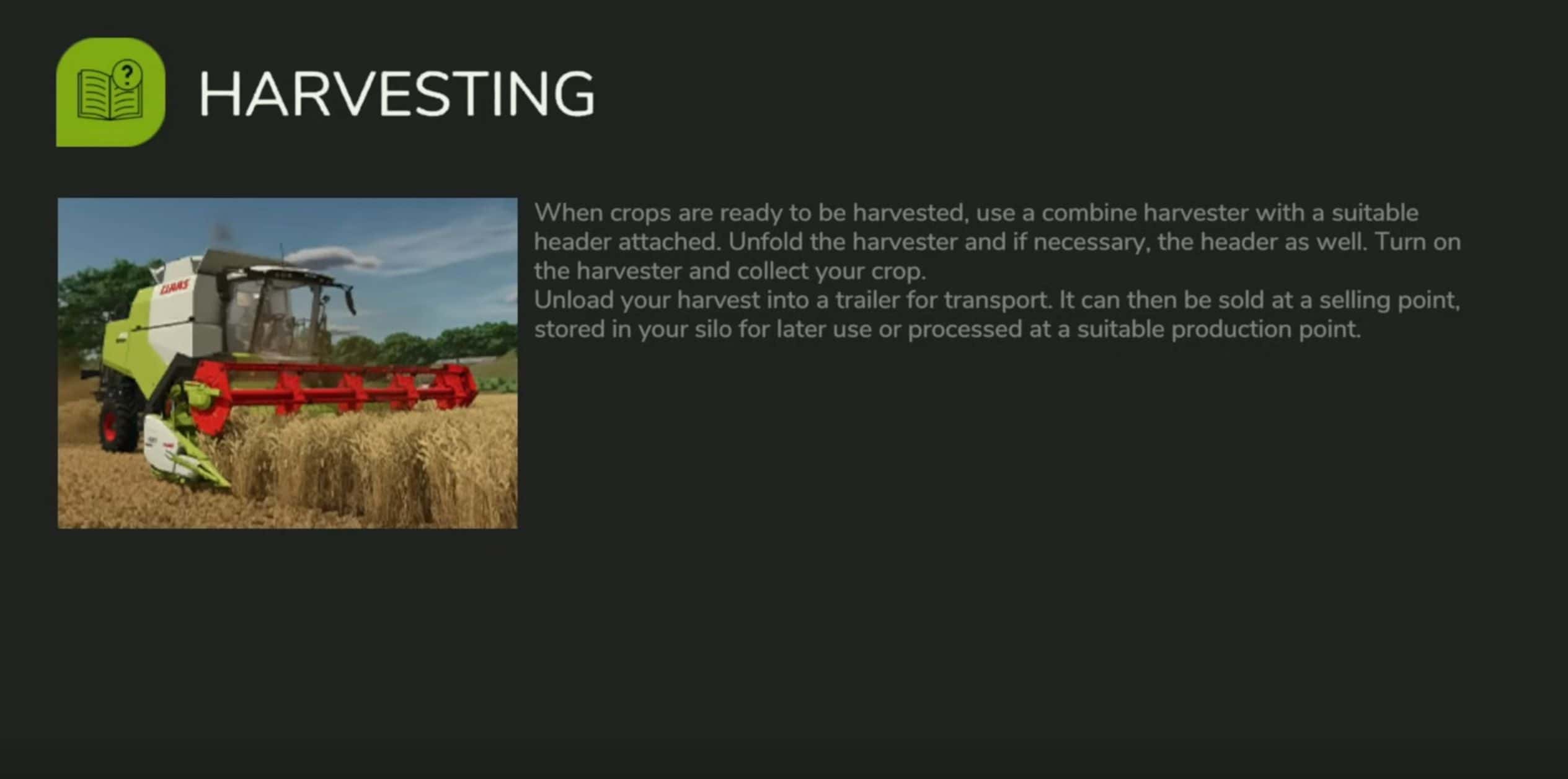 HARVESTING

CLAAS

When crops are ready to be harvested, use a combine harvester with a suitable header attached. Unfold the harvester and if necessary, the header as well. Turn on the harvester and collect your crop.
Unload your harvest into a trailer for transport. It can then be sold at a selling point, stored in your silo for later use or processed at a suitable production point.